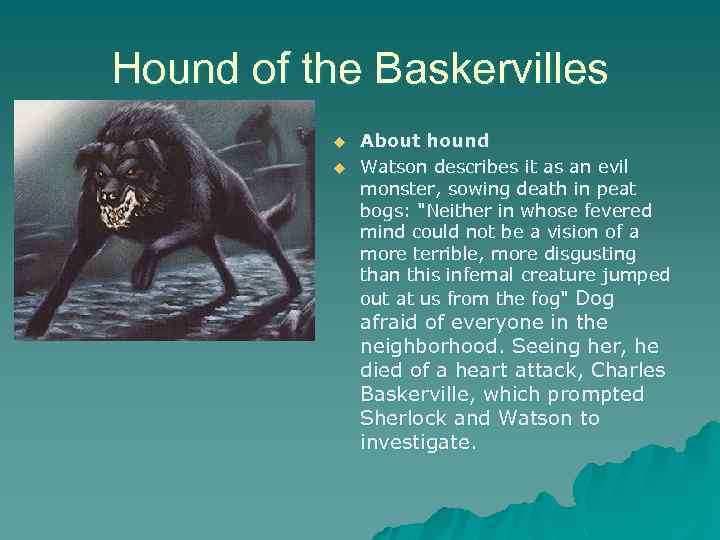 Hound of the Baskervilles

About hound

Watson describes it as an evil monster, sowing death in peat bogs: "Neither in whose fevered mind could not be a vision of a more terrible, more disgusting than this infernal creature jumped out at us from the fog" Dog afraid of everyone in the neighborhood. Seeing her, he died of a heart attack, Charles Baskerville, which prompted Sherlock and Watson to investigate.